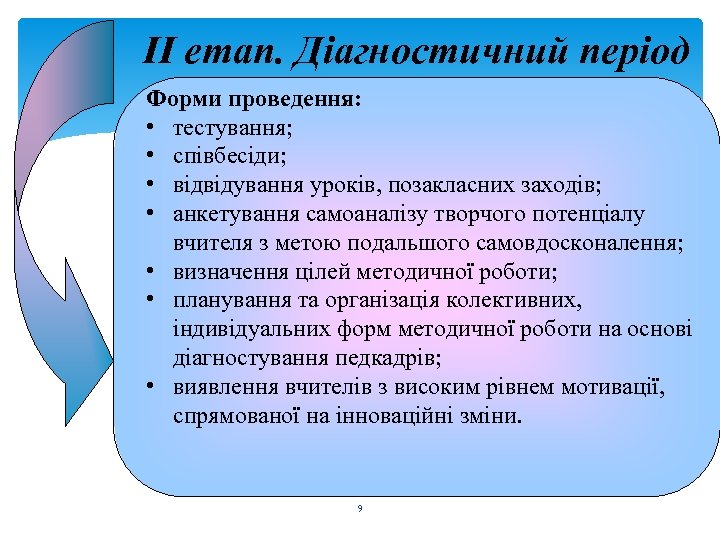 ІІ етап. Діагностичний період

Форми проведення:

• тестування;
• співбесіди;
• відвідування уроків, позакласних заходів;
• анкетування самоаналізу творчого потенціалу вчителя з метою подальшого самовдосконалення;
• визначення цілей методичної роботи;
• планування та організація колективних, індивідуальних форм методичної роботи на основі діагностування педкадрів;
• виявлення вчителів з високим рівнем мотивації, спрямованої на інноваційні зміни.

9